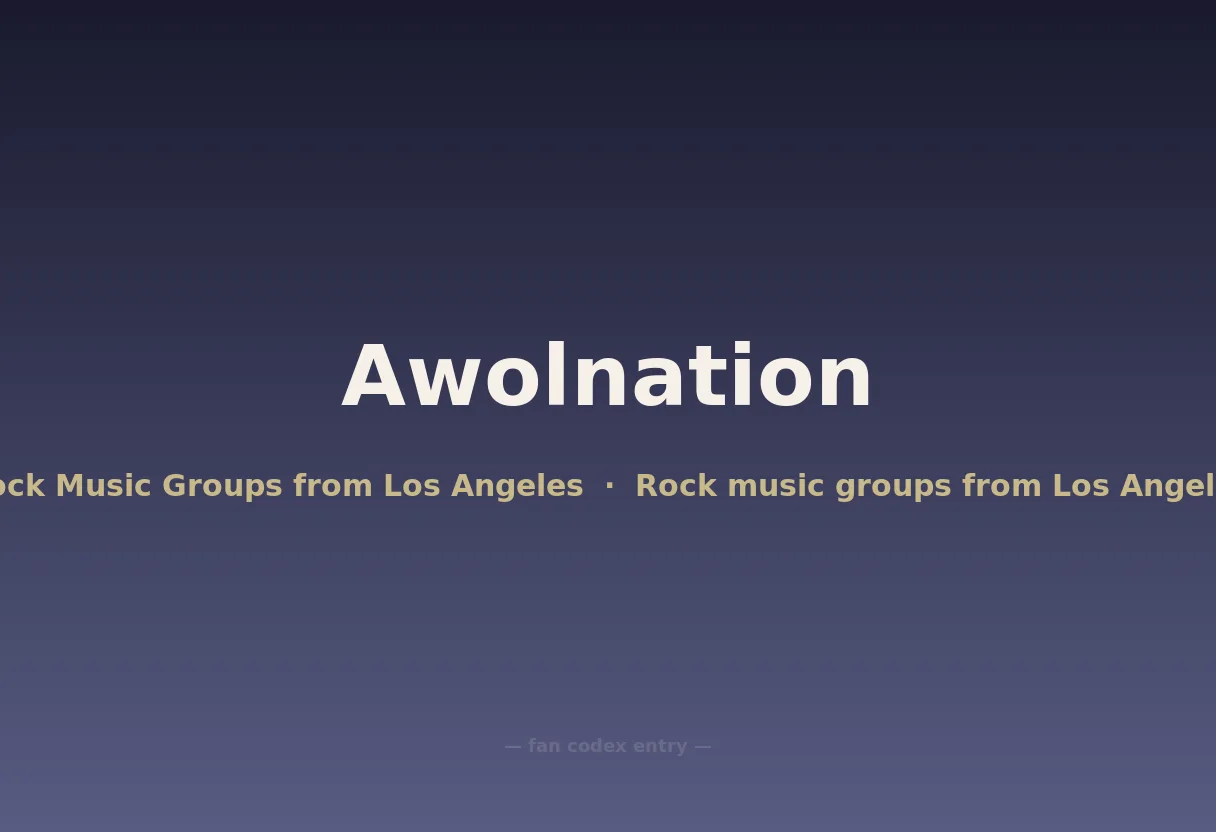 Awolnation

ock Music Groups from Los Angeles · Rock music groups from Los Angel

— fan codex entry —